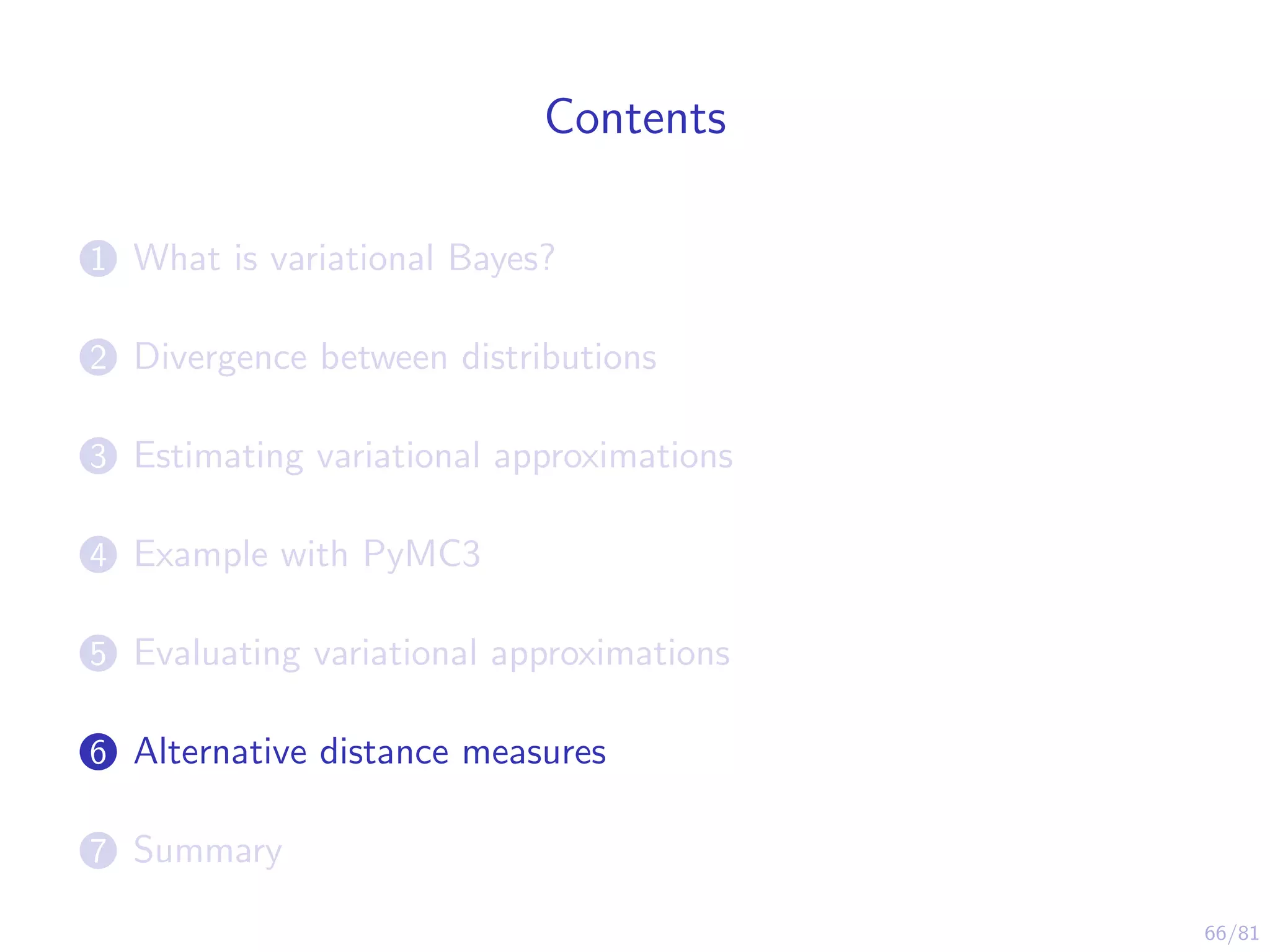 Contents

1 What is variational Bayes?

2 Divergence between distributions

3 Estimating variational approximations

4 Example with PyMC3

5 Evaluating variational approximations

6 Alternative distance measures

7 Summary

66/81